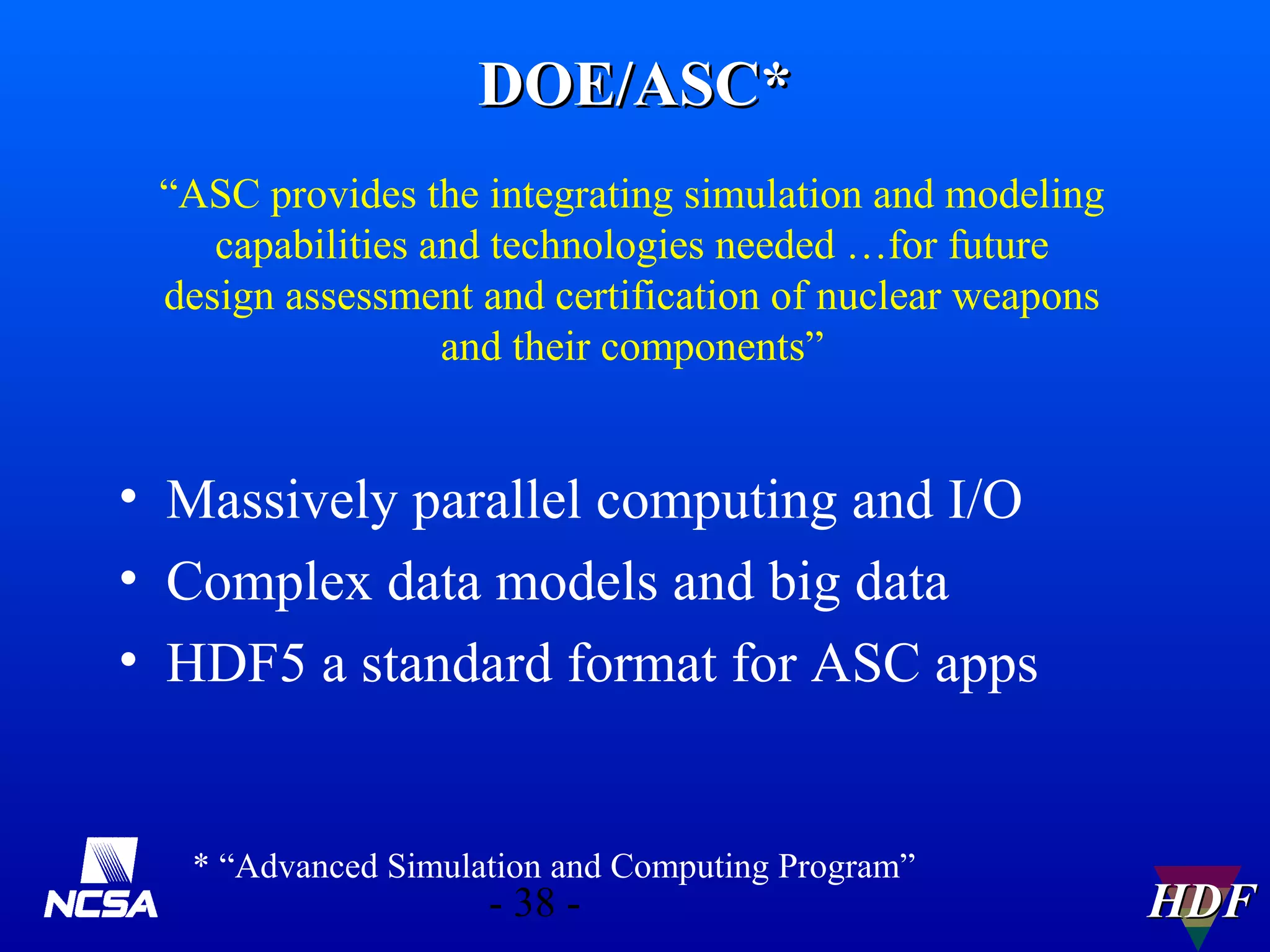 DOE/ASC*

“ASC provides the integrating simulation and modeling capabilities and technologies needed …for future design assessment and certification of nuclear weapons and their components”

• Massively parallel computing and I/O
• Complex data models and big data
• HDF5 a standard format for ASC apps

* “Advanced Simulation and Computing Program”

NCSA

- 38 -

HDF